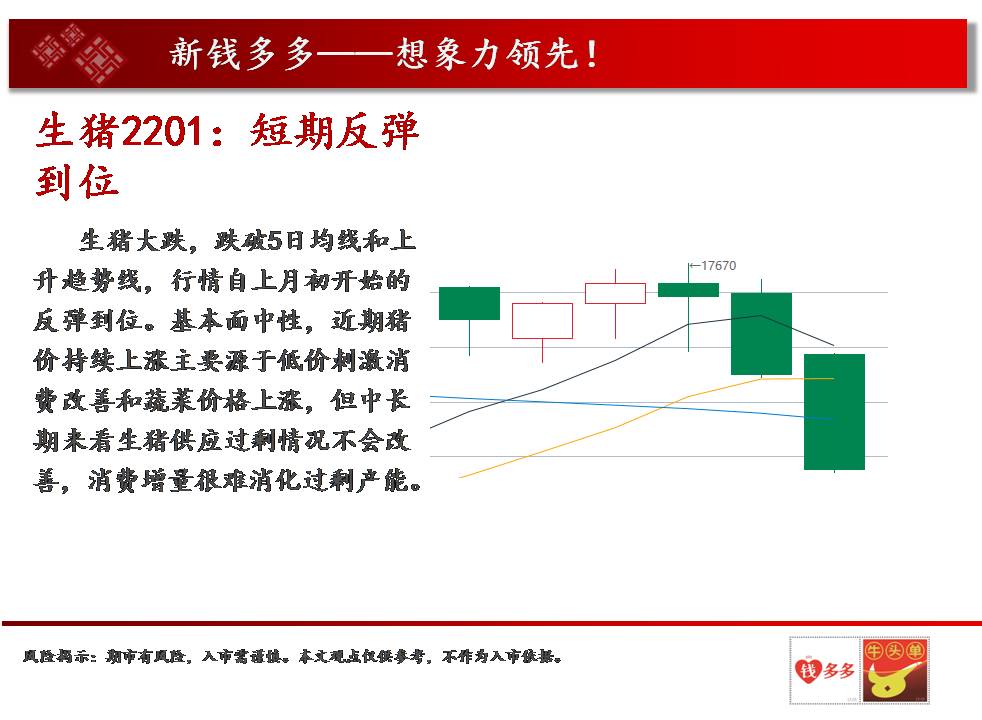 新钱多多——想象力领先！

生猪2201：短期反弹到位

生猪大跌，跌破5日均线和上升趋势线，行情自上月初开始的反弹到位。基本面中性，近期猪价持续上涨主要源于低价刺激消费改善和蔬菜价格上涨，但中长期来看生猪供应过剩情况不会改善，消费增量很难消化过剩产能。

17670

风险揭示：期市有风险，入市需谨慎。本文观点仅供参考，不作为入市依据。

钱多多

牛头单